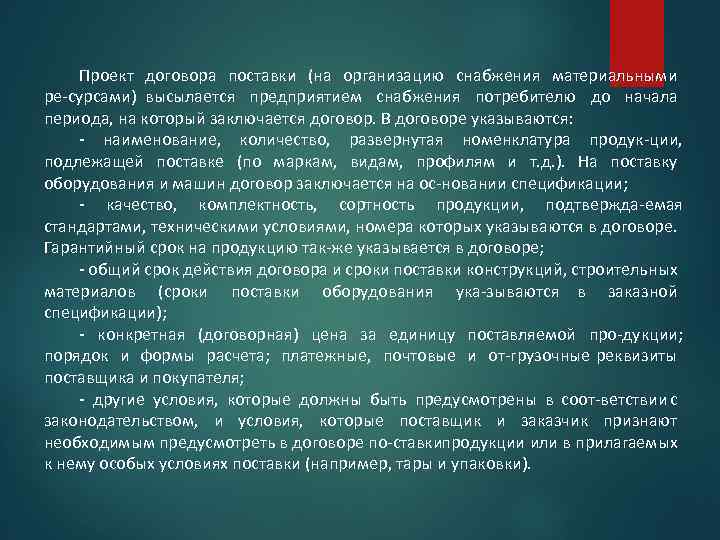 Проект договора поставки (на организацию снабжения материальными ре-сурсами) высылается предприятием снабжения потребителю до начала периода, на который заключается договор. В договоре указываются:

- наименование, количество, развернутая номенклатура продук-ции, подлежащей поставке (по маркам, видам, профилям и т.д.). На поставку оборудования и машин договор заключается на ос-новании спецификации;

- качество, комплектность, сортность продукции, подтвержда-емая стандартами, техническими условиями, номера которых указываются в договоре. Гарантийный срок на продукцию так-же указывается в договоре;

- общий срок действия договора и сроки поставки конструкций, строительных материалов (сроки поставки оборудования ука-зываются в заказной спецификации);

- конкретная (договорная) цена за единицу поставляемой про-дукции; порядок и формы расчета; платежные, почтовые и от-грузочные реквизиты поставщика и покупателя;

- другие условия, которые должны быть предусмотрены в соот-ветствии с законодательством, и условия, которые поставщик и заказчик признают необходимым предусмотреть в договоре по-ставкипродукции или в прилагаемых к нему особых условиях поставки (например, тары и упаковки).